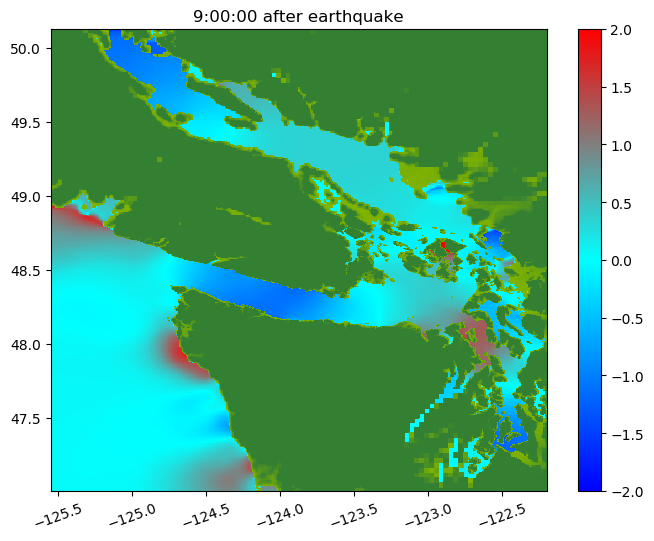 9:00:00 after earthquake

50.0
49.5
49.0
48.5
48.0
47.5

−125.5
−125.0
−124.5
−124.0
−123.5
−123.0
−122.5

2.0
1.5
1.0
0.5
0.0
−0.5
−1.0
−1.5
−2.0